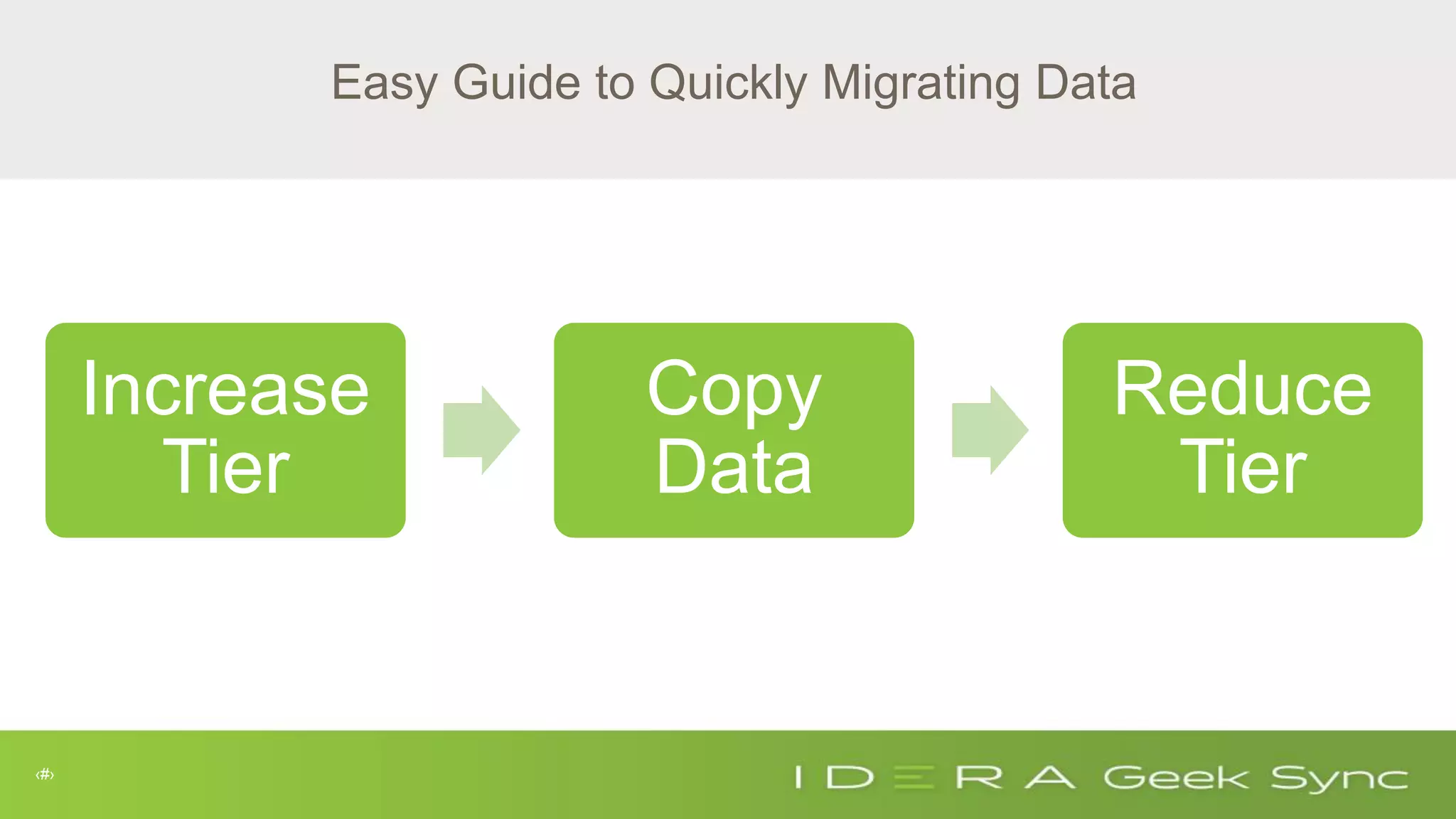 Easy Guide to Quickly Migrating Data

Increase Tier

Copy Data

Reduce Tier

‹#›

IDERA Geek Sync